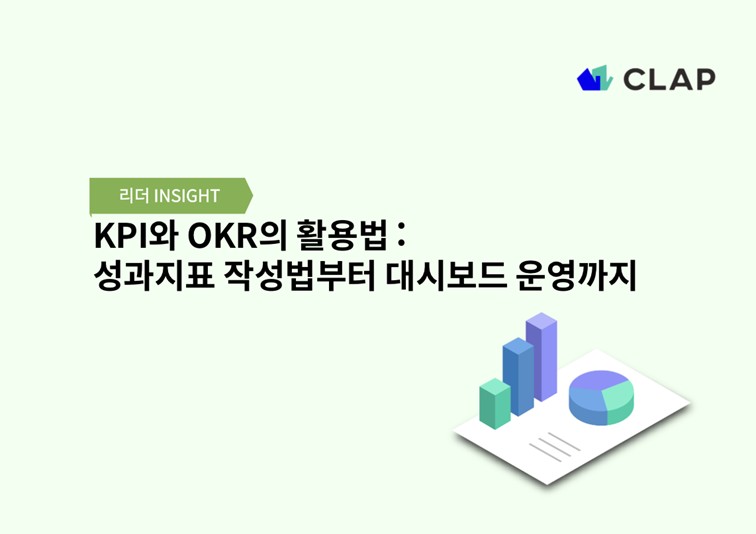 CLAP

리더 INSIGHT

KPI와 OKR의 활용법 :
성과지표 작성법부터 대시보드 운영까지